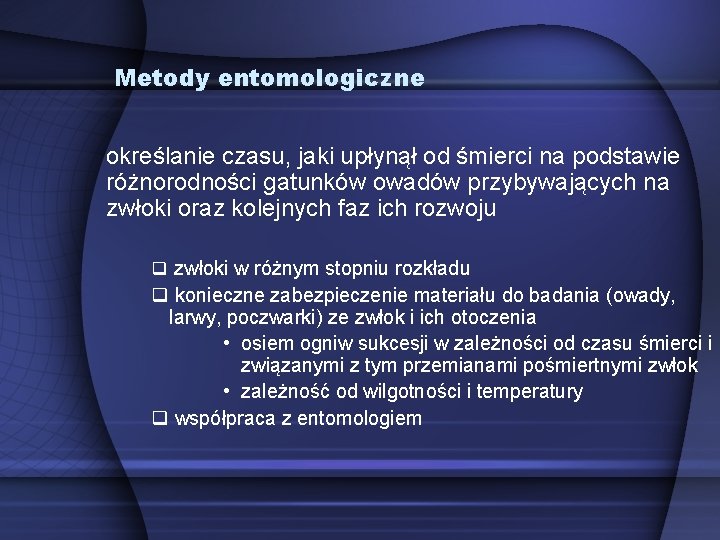 Metody entomologiczne

określanie czasu, jaki upłynął od śmierci na podstawie różnorodności gatunków owadów przybywających na zwłoki oraz kolejnych faz ich rozwoju

❑ zwłoki w różnym stopniu rozkładu
❑ konieczne zabezpieczenie materiału do badania (owady, larwy, poczwarki) ze zwłok i ich otoczenia
• osiem ogniw sukcesji w zależności od czasu śmierci i związanymi z tym przemianami pośmiertnymi zwłok
• zależność od wilgotności i temperatury
❑ współpraca z entomologiem